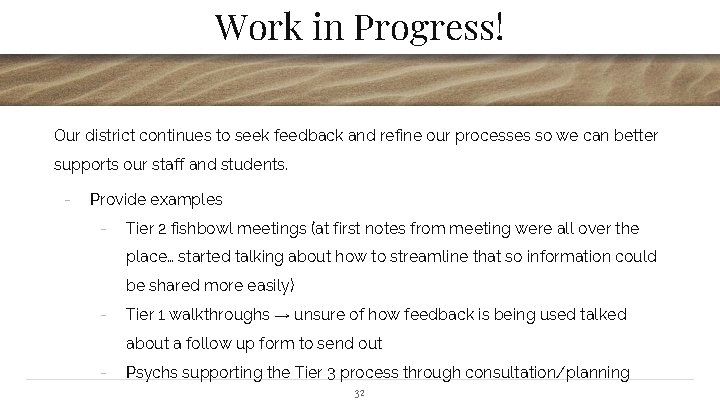 Work in Progress!

Our district continues to seek feedback and refine our processes so we can better supports our staff and students.

- Provide examples
  - Tier 2 fishbowl meetings (at first notes from meeting were all over the place… started talking about how to streamline that so information could be shared more easily)
  - Tier 1 walkthroughs → unsure of how feedback is being used talked about a follow up form to send out
  - Psychs supporting the Tier 3 process through consultation/planning

32